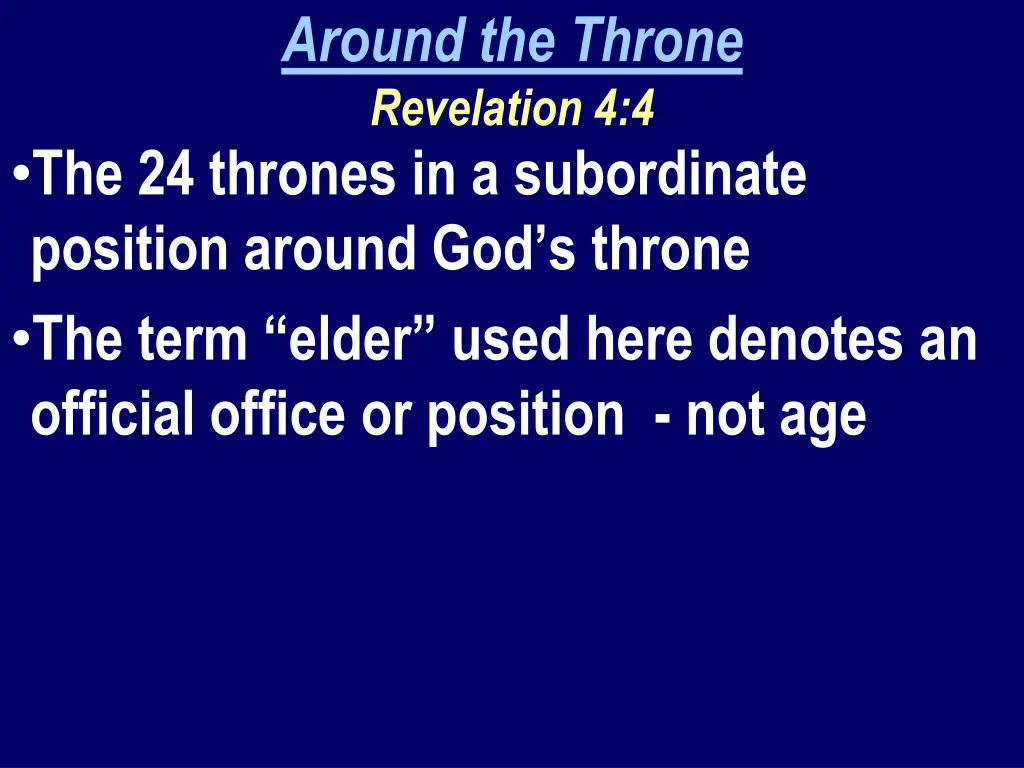 Around the Throne
Revelation 4:4

•The 24 thrones in a subordinate position around God’s throne

•The term “elder” used here denotes an official office or position  - not age